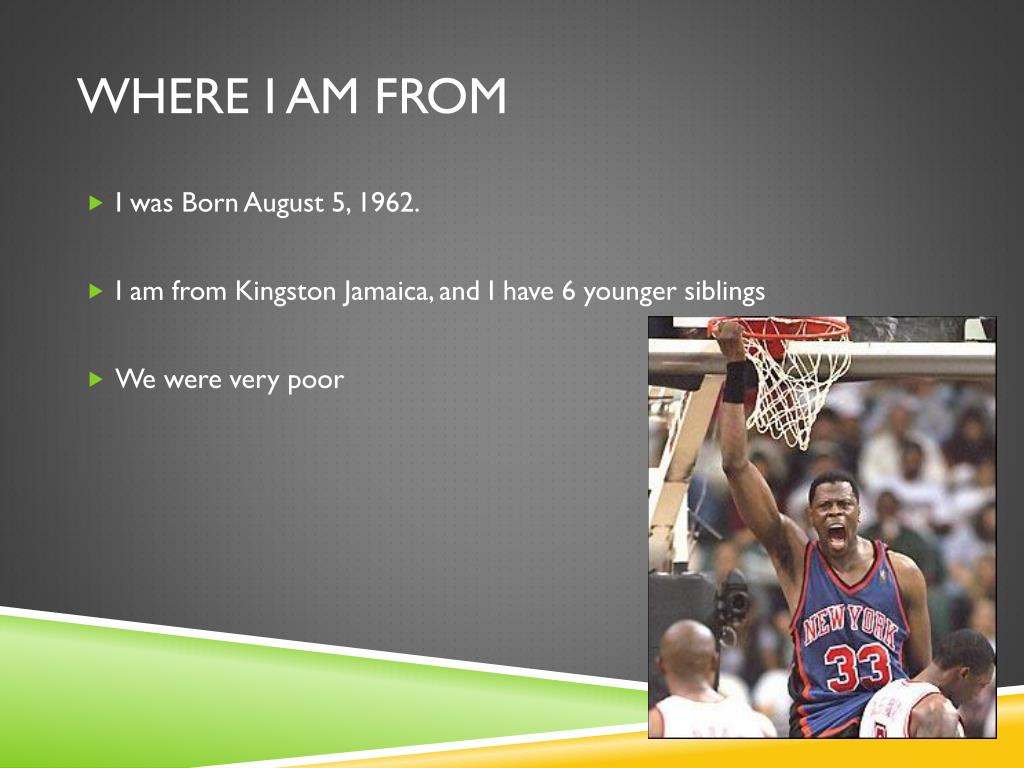 WHERE I AM FROM

I was Born August 5, 1962.

I am from Kingston Jamaica, and I have 6 younger siblings

We were very poor

NEW YORK
33